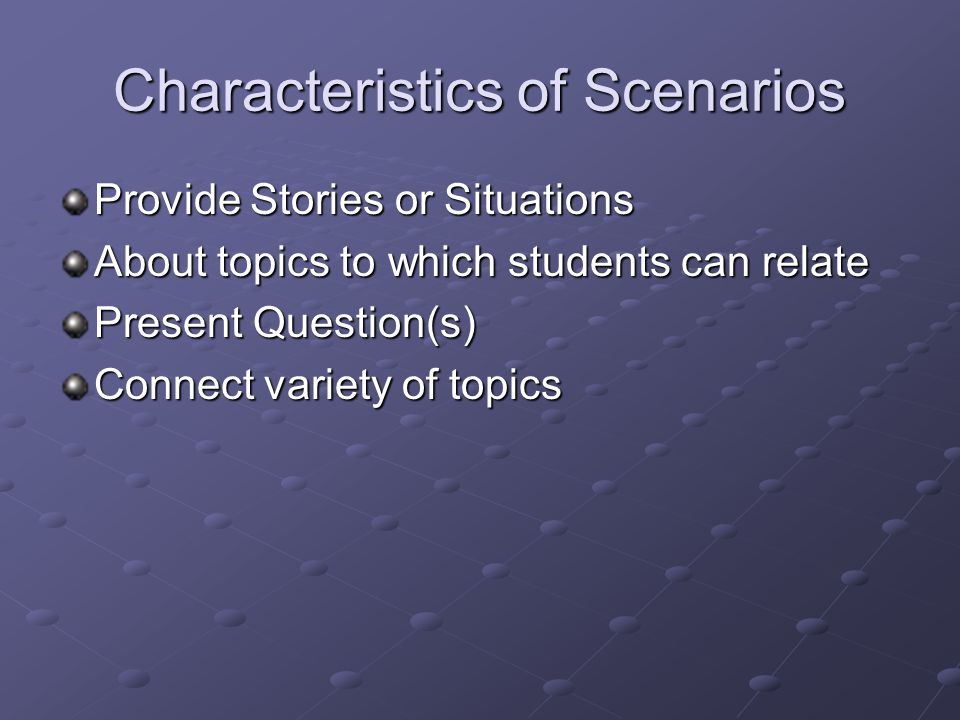 Characteristics of Scenarios

Provide Stories or Situations
About topics to which students can relate
Present Question(s)
Connect variety of topics